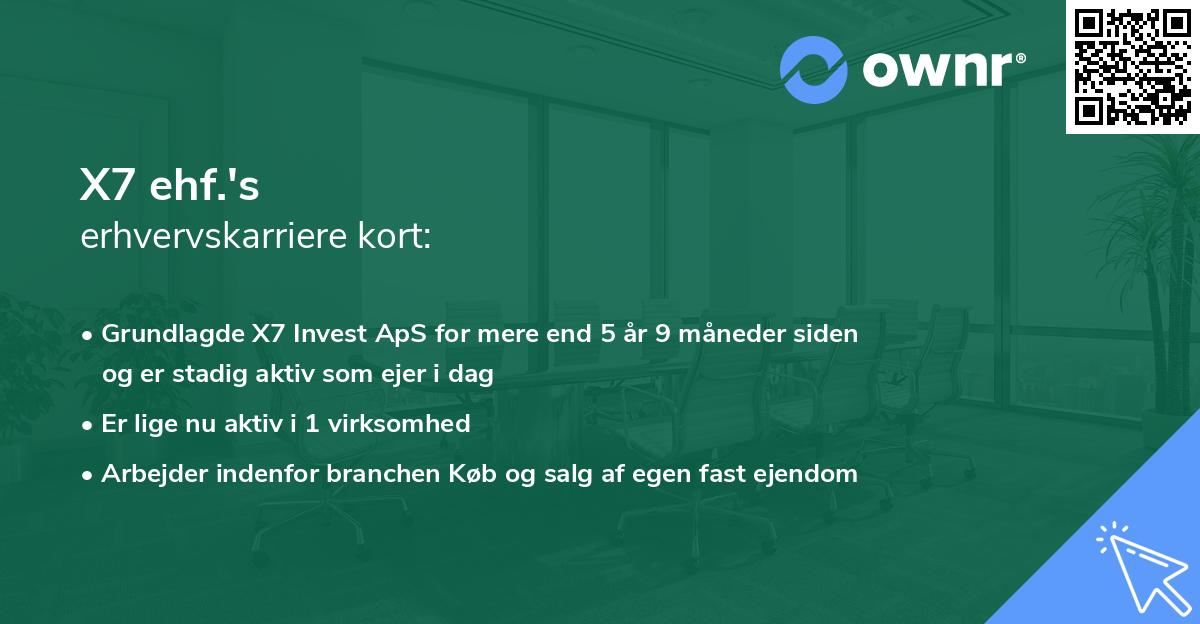 ownr®

X7 ehf.'s
erhvervskarriere kort:

• Grundlagde X7 Invest ApS for mere end 5 år 9 måneder siden og er stadig aktiv som ejer i dag
• Er lige nu aktiv i 1 virksomhed
• Arbejder indenfor branchen Køb og salg af egen fast ejendom